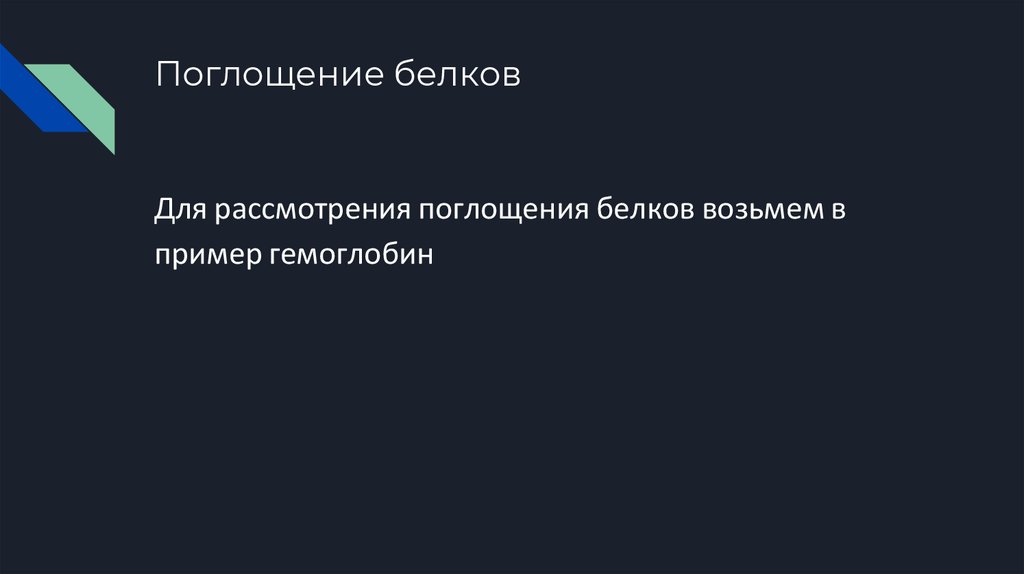 Поглощение белков

Для рассмотрения поглощения белков возьмем в пример гемоглобин